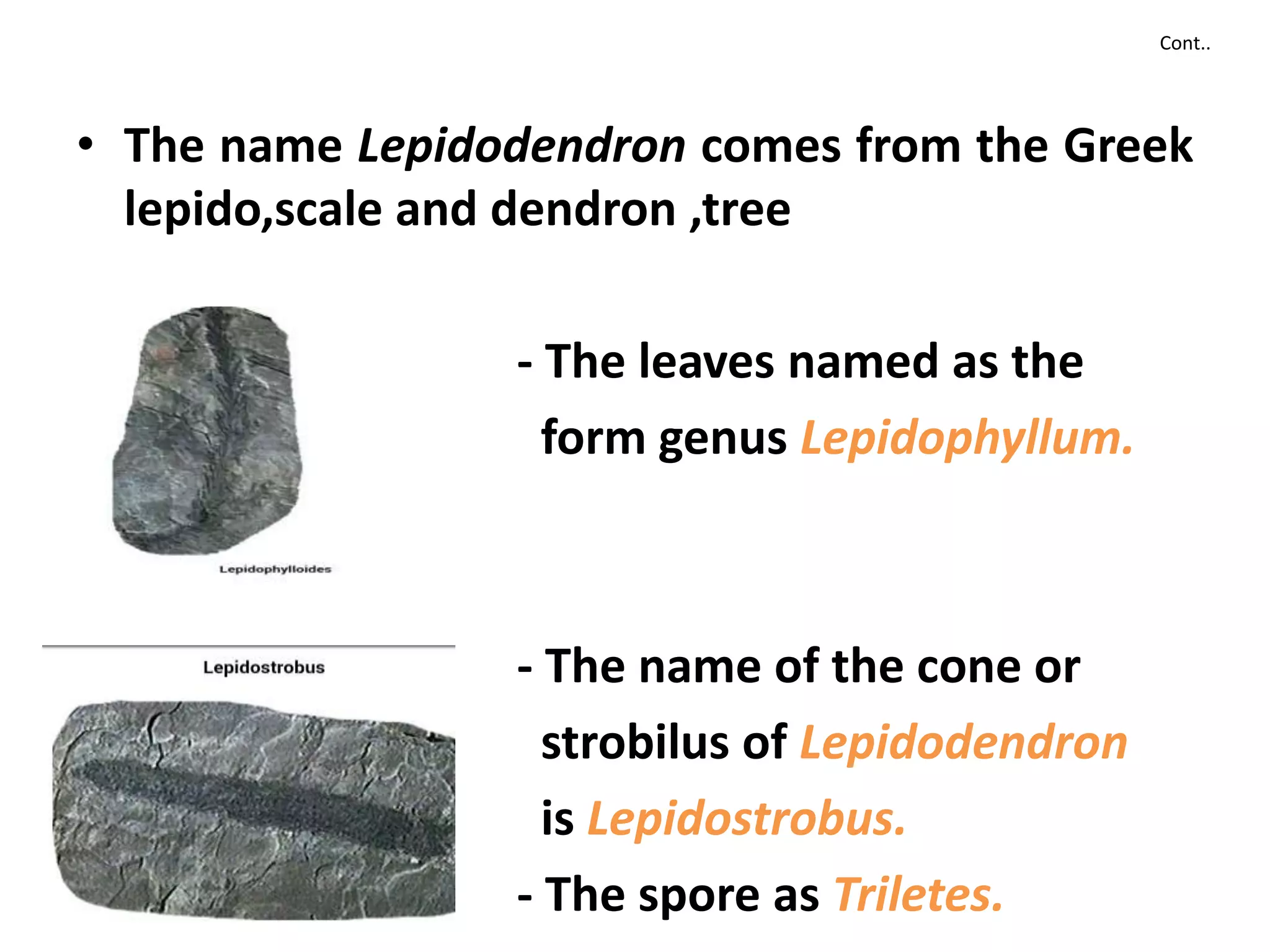 Cont..

• The name Lepidodendron comes from the Greek lepido,scale and dendron ,tree

Lepidophylloides

- The leaves named as the form genus Lepidophyllum.

Lepidostrobus

- The name of the cone or strobilus of Lepidodendron is Lepidostrobus.
- The spore as Triletes.